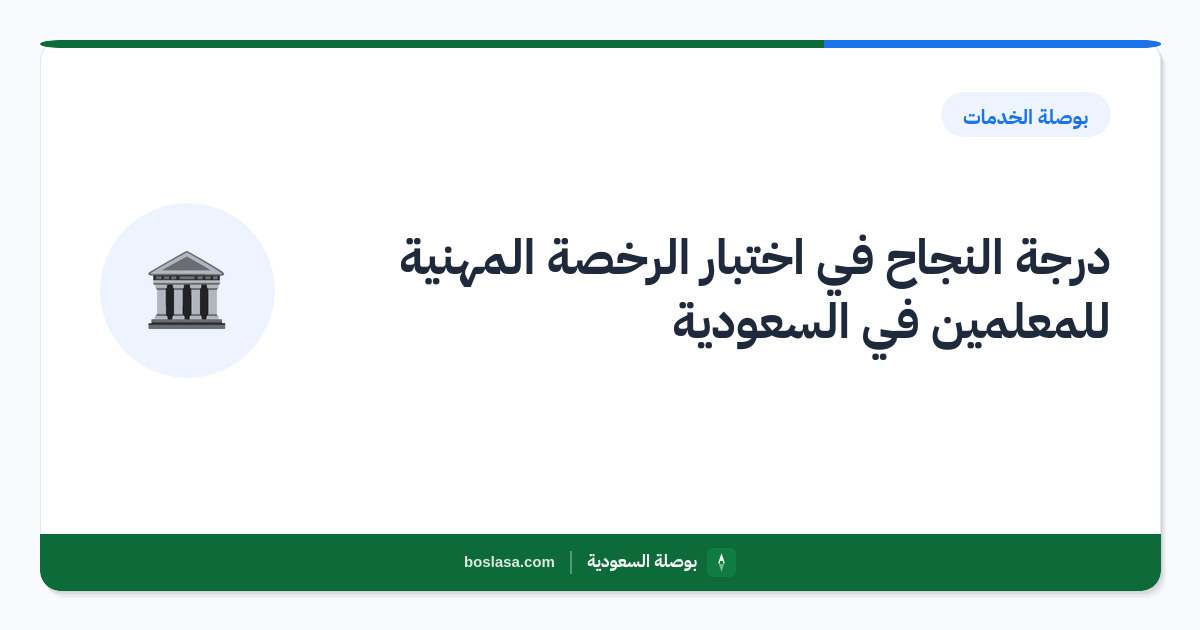 بوصلة الخدمات

درجة النجاح في اختبار الرخصة المهنية للمعلمين في السعودية

بوصلة السعودية
boslasa.com